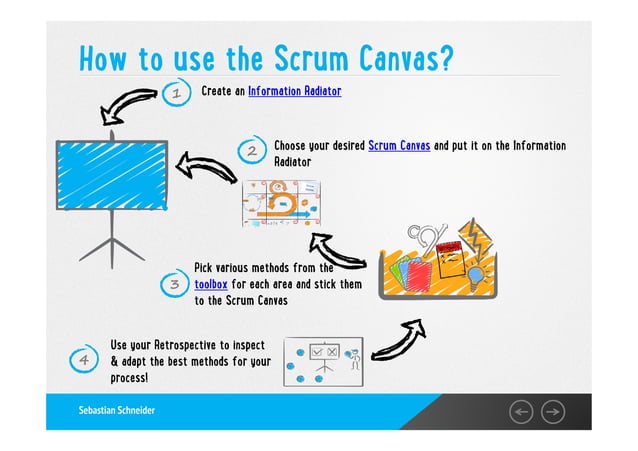 How to use the Scrum Canvas?

1 Create an Information Radiator

2 Choose your desired Scrum Canvas and put it on the Information Radiator

3 Pick various methods from the toolbox for each area and stick them to the Scrum Canvas

4 Use your Retrospective to inspect & adapt the best methods for your process!

Sebastian Schneider